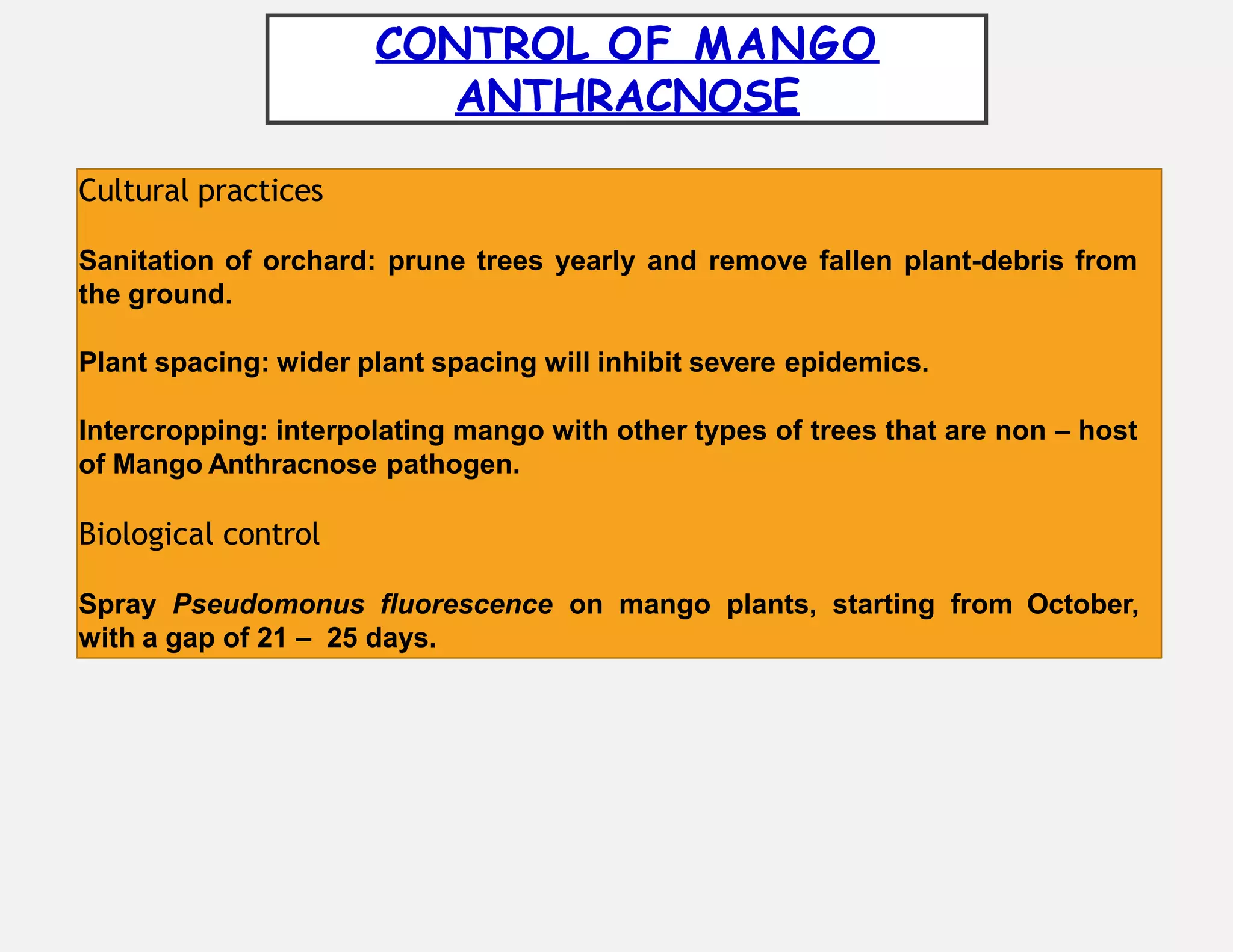 CONTROL OF MANGO ANTHRACNOSE

Cultural practices

Sanitation of orchard: prune trees yearly and remove fallen plant-debris from the ground.

Plant spacing: wider plant spacing will inhibit severe epidemics.

Intercropping: interpolating mango with other types of trees that are non – host of Mango Anthracnose pathogen.

Biological control

Spray Pseudomonus fluorescence on mango plants, starting from October, with a gap of 21 – 25 days.